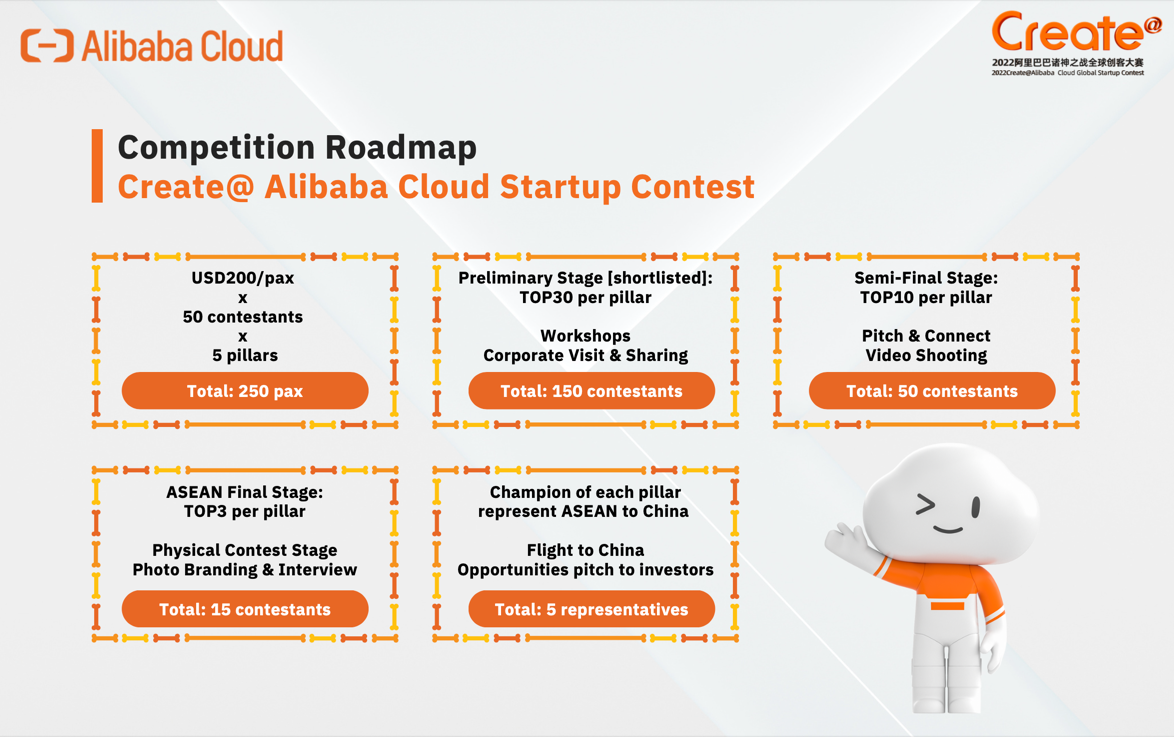 Alibaba Cloud

Create@
2022阿里巴巴诸神之战全球创客大赛
2022Create@Alibaba Cloud Global Startup Contest

Competition Roadmap
Create@ Alibaba Cloud Startup Contest

USD200/pax
x
50 contestants
x
5 pillars
Total: 250 pax

Preliminary Stage [shortlisted]:
TOP30 per pillar

Workshops
Corporate Visit & Sharing
Total: 150 contestants

Semi-Final Stage:
TOP10 per pillar

Pitch & Connect
Video Shooting
Total: 50 contestants

ASEAN Final Stage:
TOP3 per pillar

Physical Contest Stage
Photo Branding & Interview
Total: 15 contestants

Champion of each pillar
represent ASEAN to China

Flight to China
Opportunities pitch to investors
Total: 5 representatives